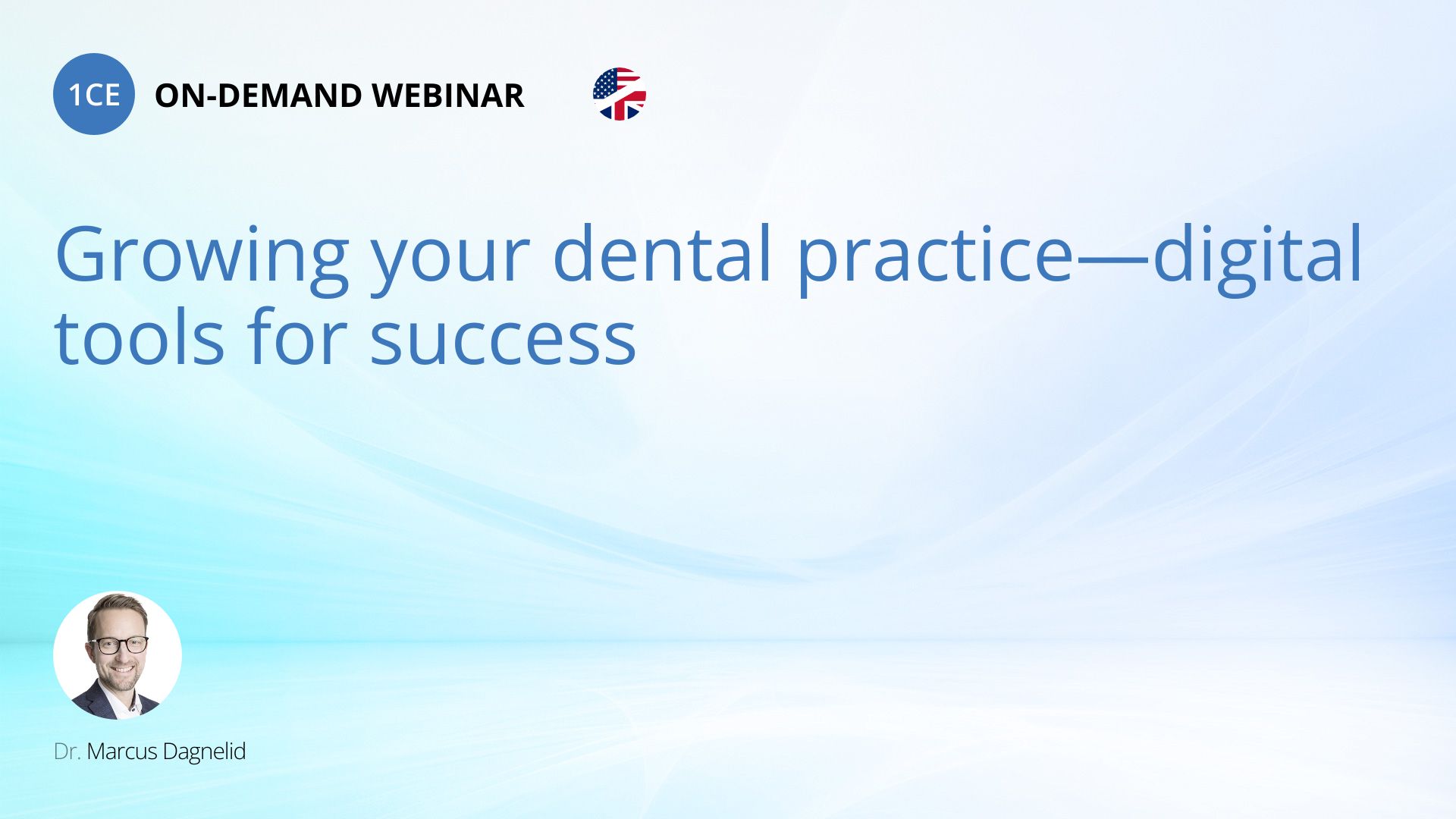 1CE ON-DEMAND WEBINAR

Growing your dental practice—digital tools for success

Dr. Marcus Dagnelid